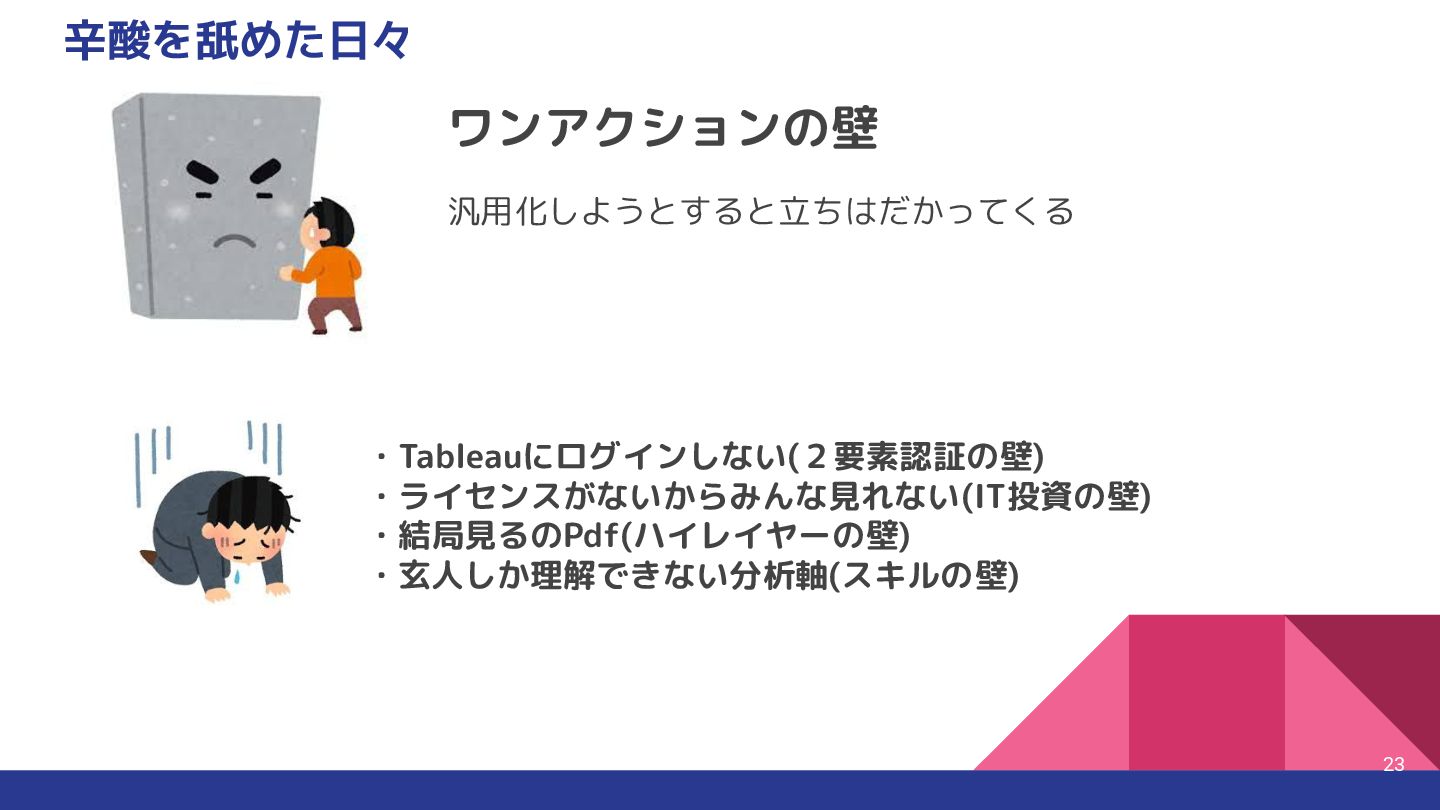 辛酸を舐めた日々

ワンアクションの壁

汎用化しようとすると立ちはだかってくる

・Tableauにログインしない(２要素認証の壁)
・ライセンスがないからみんな見れない(IT投資の壁)
・結局見るのPdf(ハイレイヤーの壁)
・玄人しか理解できない分析軸(スキルの壁)

23